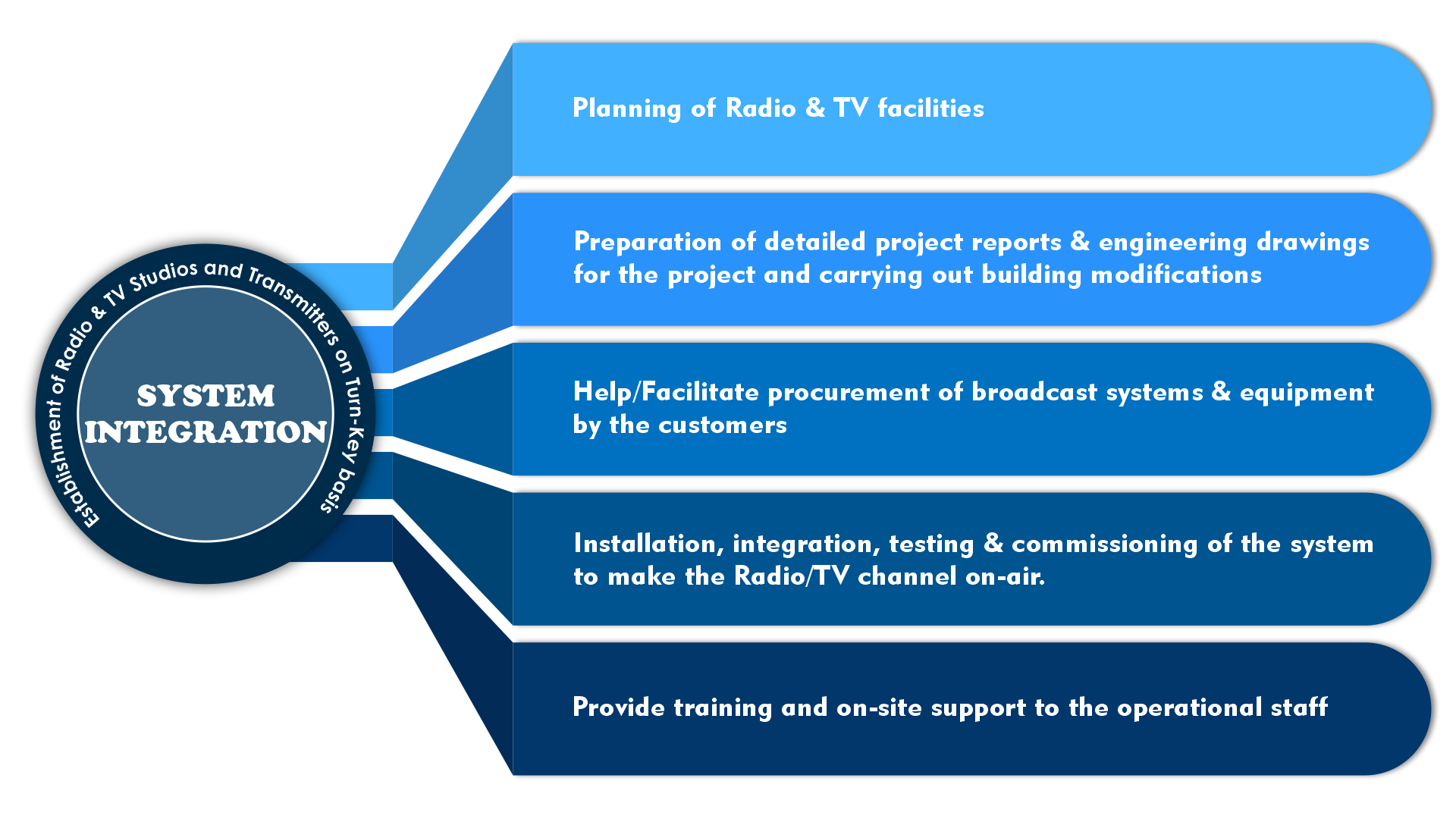 Establishment of Radio & TV Studios and Transmitters on Turn-Key basis

SYSTEM INTEGRATION

Planning of Radio & TV facilities

Preparation of detailed project reports & engineering drawings for the project and carrying out building modifications

Help/Facilitate procurement of broadcast systems & equipment by the customers

Installation, integration, testing & commissioning of the system to make the Radio/TV channel on-air.

Provide training and on-site support to the operational staff